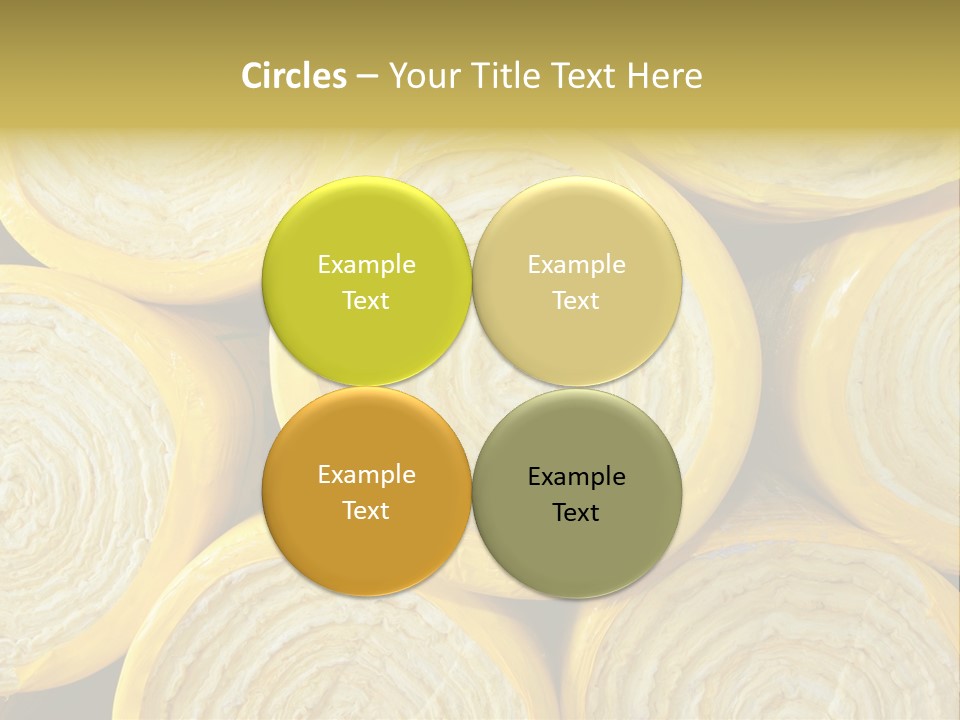 Circles – Your Title Text Here

Example Text

Example Text

Example Text

Example Text